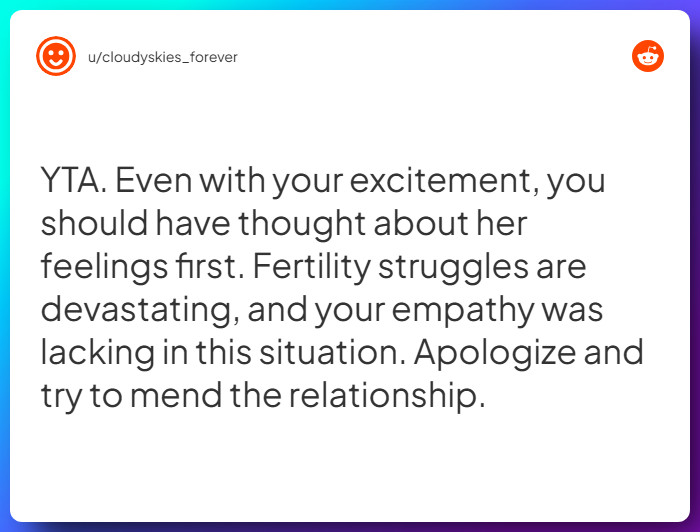 u/cloudyskies_forever

YTA. Even with your excitement, you should have thought about her feelings first. Fertility struggles are devastating, and your empathy was lacking in this situation. Apologize and try to mend the relationship.